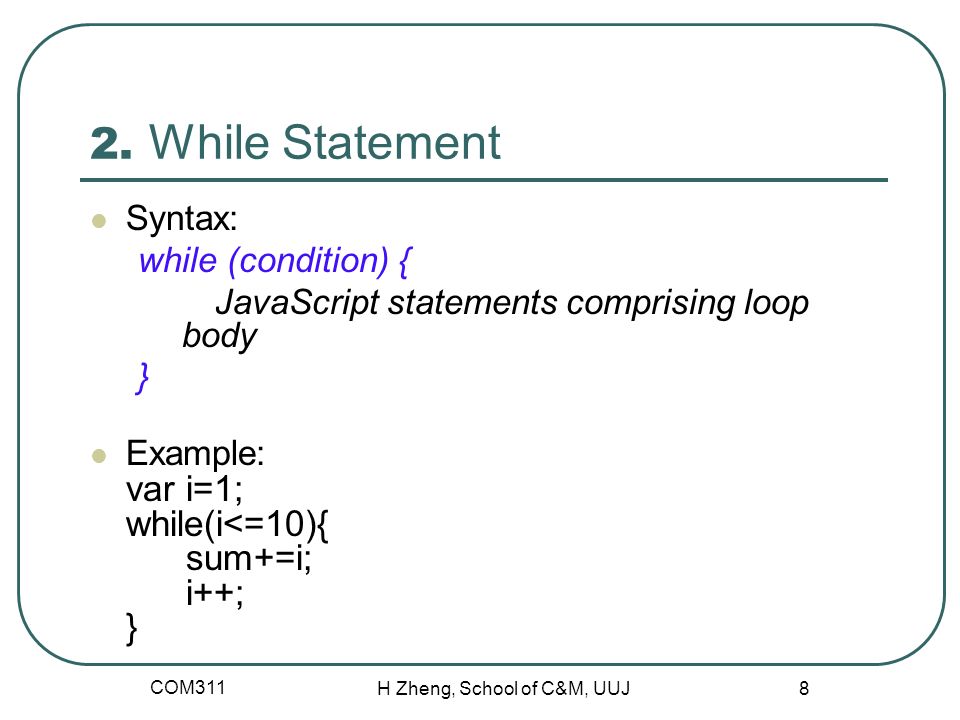 2. While Statement

Syntax:
while (condition) {
JavaScript statements comprising loop body
}

Example:
var i=1;
while(i<=10){
sum+=i;
i++;
}

COM311
H Zheng, School of C&M, UUJ
8